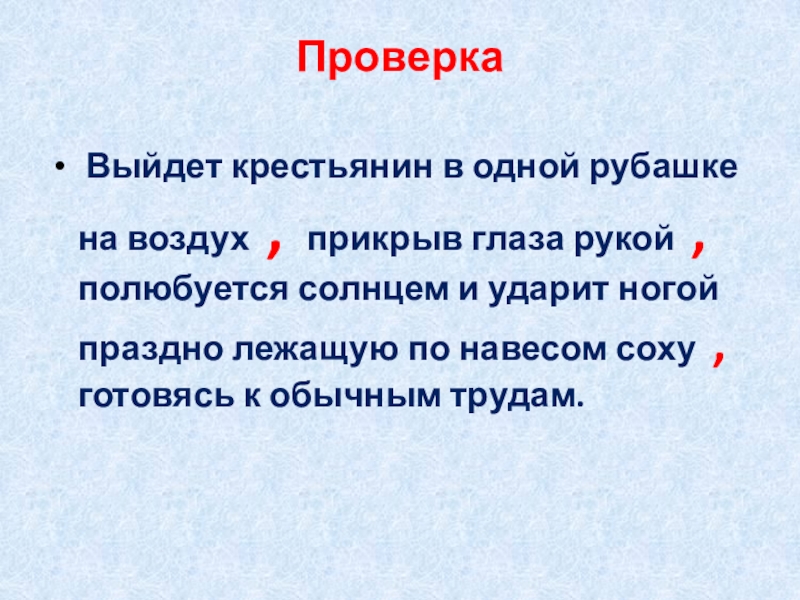 Проверка

• Выйдет крестьянин в одной рубашке на воздух , прикрыв глаза рукой , полюбуется солнцем и ударит ногой праздно лежащую по навесом соху , готовясь к обычным трудам.